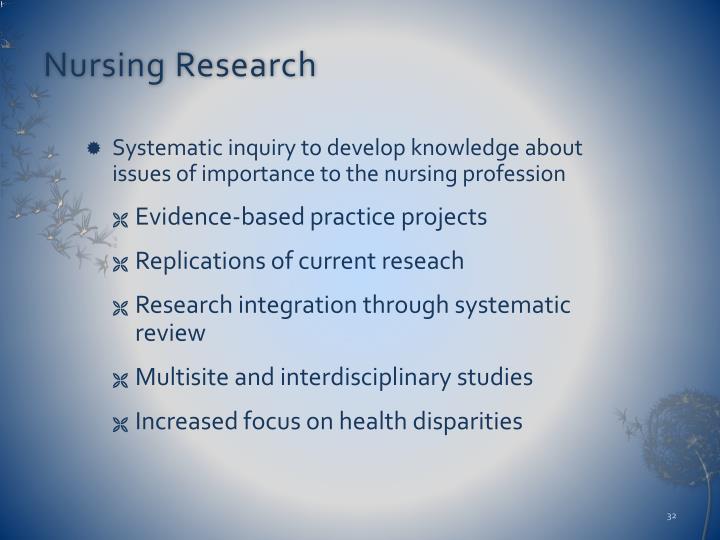 Nursing Research

Systematic inquiry to develop knowledge about issues of importance to the nursing profession

Evidence-based practice projects

Replications of current reseach

Research integration through systematic review

Multisite and interdisciplinary studies

Increased focus on health disparities

32